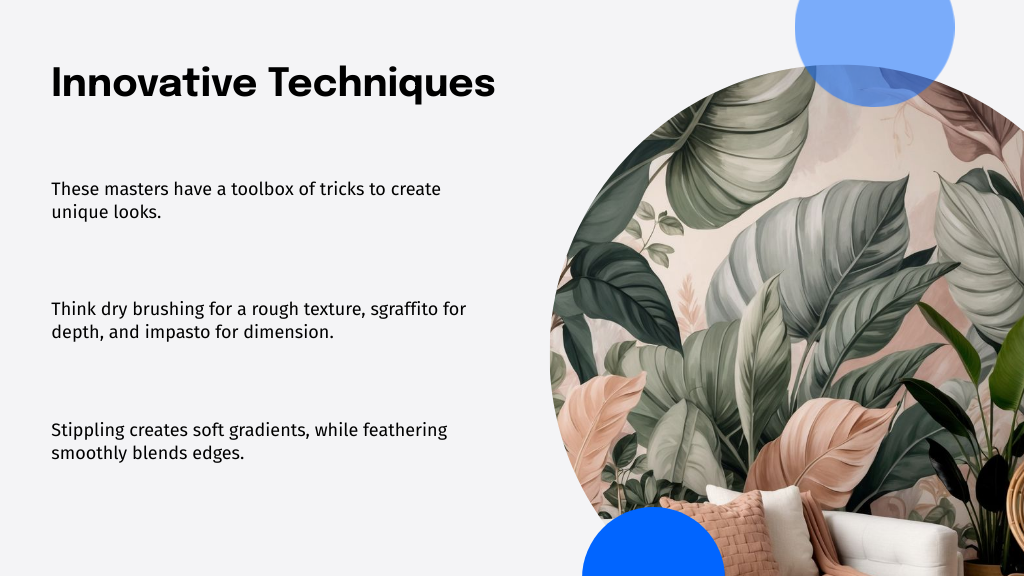 Innovative Techniques

These masters have a toolbox of tricks to create unique looks.

Think dry brushing for a rough texture, sgraffito for depth, and impasto for dimension.

Stippling creates soft gradients, while feathering smoothly blends edges.